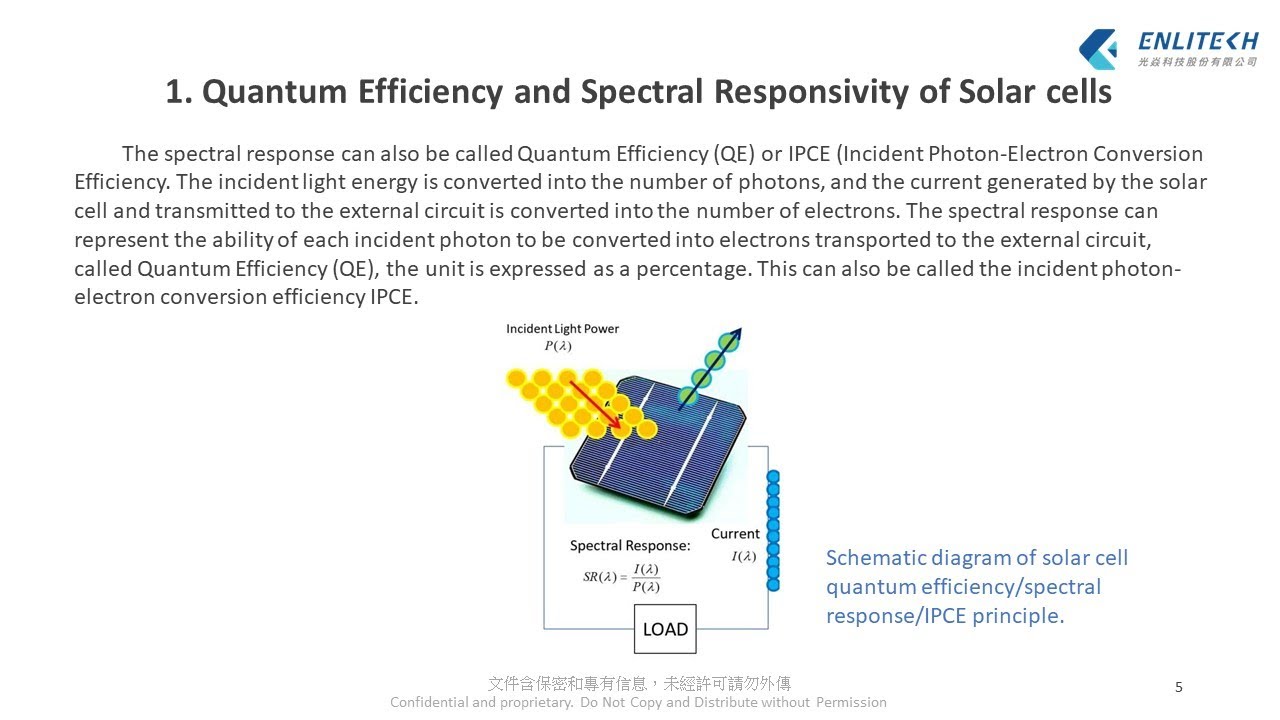 ENLITECH
光焱科技股份有限公司

1. Quantum Efficiency and Spectral Responsivity of Solar cells

The spectral response can also be called Quantum Efficiency (QE) or IPCE (Incident Photon-Electron Conversion Efficiency. The incident light energy is converted into the number of photons, and the current generated by the solar cell and transmitted to the external circuit is converted into the number of electrons. The spectral response can represent the ability of each incident photon to be converted into electrons transported to the external circuit, called Quantum Efficiency (QE), the unit is expressed as a percentage. This can also be called the incident photon-electron conversion efficiency IPCE.

Incident Light Power
$P(\lambda)$

Current
$I(\lambda)$

Spectral Response:
$SR(\lambda) = \frac{I(\lambda)}{P(\lambda)}$

LOAD

Schematic diagram of solar cell quantum efficiency/spectral response/IPCE principle.

文件含保密和專有信息，未經許可請勿外傳
Confidential and proprietary. Do Not Copy and Distribute without Permission

5